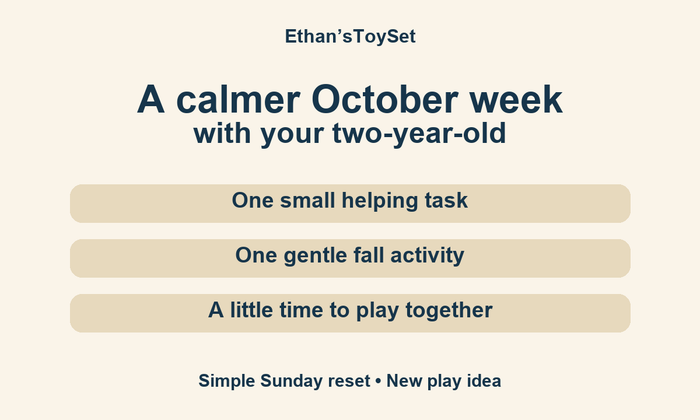 Ethan'sToySet

A calmer October week
with your two-year-old

One small helping task

One gentle fall activity

A little time to play together

Simple Sunday reset • New play idea